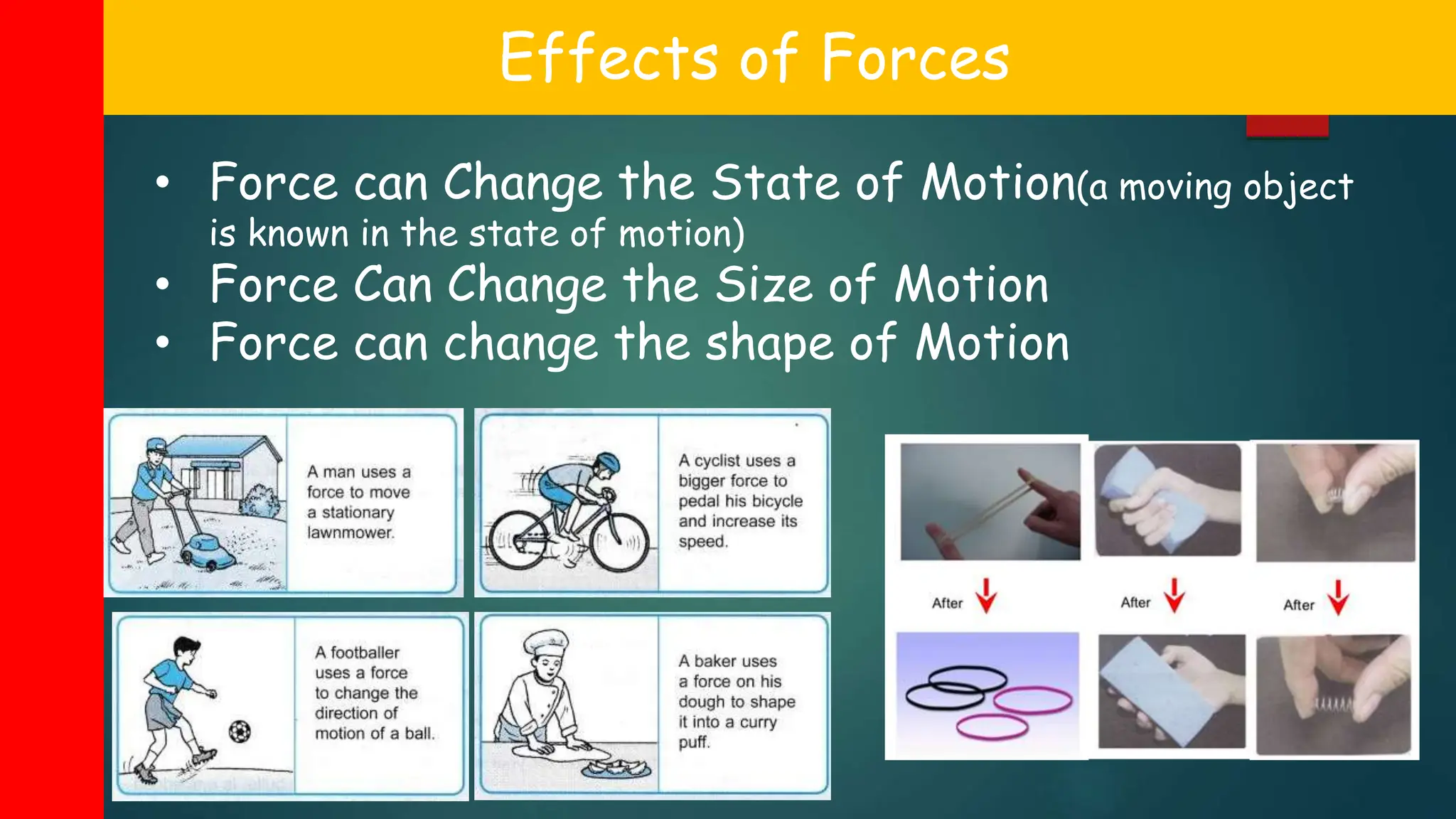 Effects of Forces

• Force can Change the State of Motion(a moving object is known in the state of motion)
• Force Can Change the Size of Motion
• Force can change the shape of Motion

A man uses a force to move a stationary lawnmower.

A cyclist uses a bigger force to pedal his bicycle and increase its speed.

A footballer uses a force to change the direction of motion of a ball.

A baker uses a force on his dough to shape it into a curry puff.

After

After

After